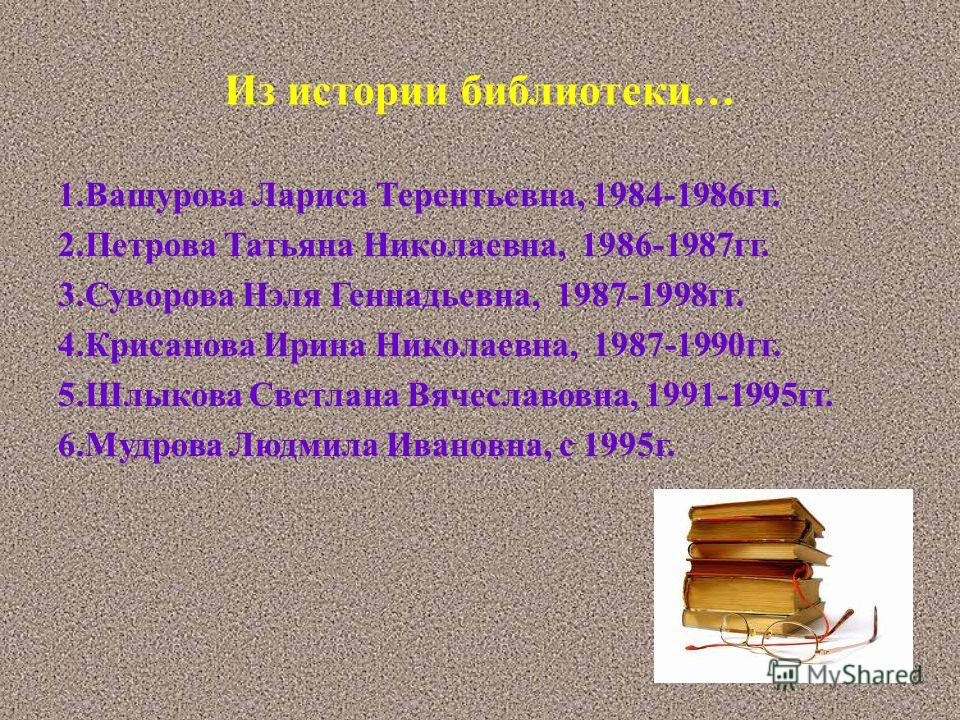 Из истории библиотеки…

1.Ващурова Лариса Терентьевна, 1984-1986гг.
2.Петрова Татьяна Николаевна, 1986-1987гг.
3.Суворова Нэля Геннадьевна, 1987-1998гг.
4.Крисанова Ирина Николаевна, 1987-1990гг.
5.Шлыкова Светлана Вячеславовна, 1991-1995гг.
6.Мудрова Людмила Ивановна, с 1995г.

MyShared